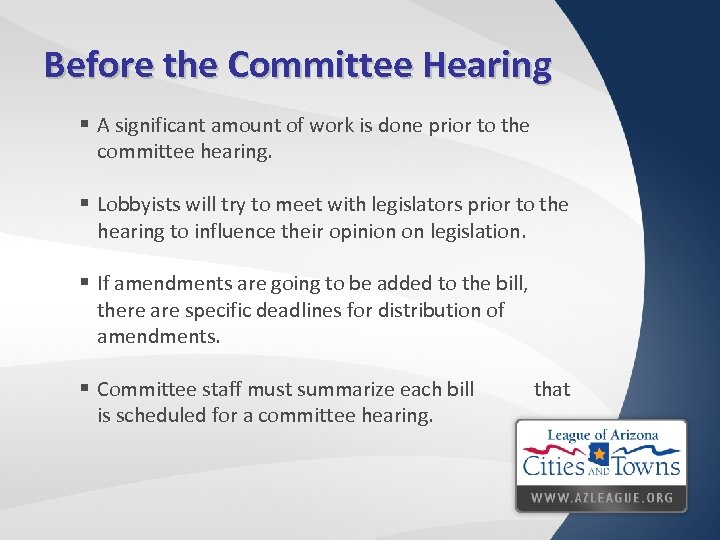 Before the Committee Hearing

▪ A significant amount of work is done prior to the committee hearing.

▪ Lobbyists will try to meet with legislators prior to the hearing to influence their opinion on legislation.

▪ If amendments are going to be added to the bill, there are specific deadlines for distribution of amendments.

▪ Committee staff must summarize each bill that is scheduled for a committee hearing.

League of Arizona
Cities AND Towns
WWW.AZLEAGUE.ORG